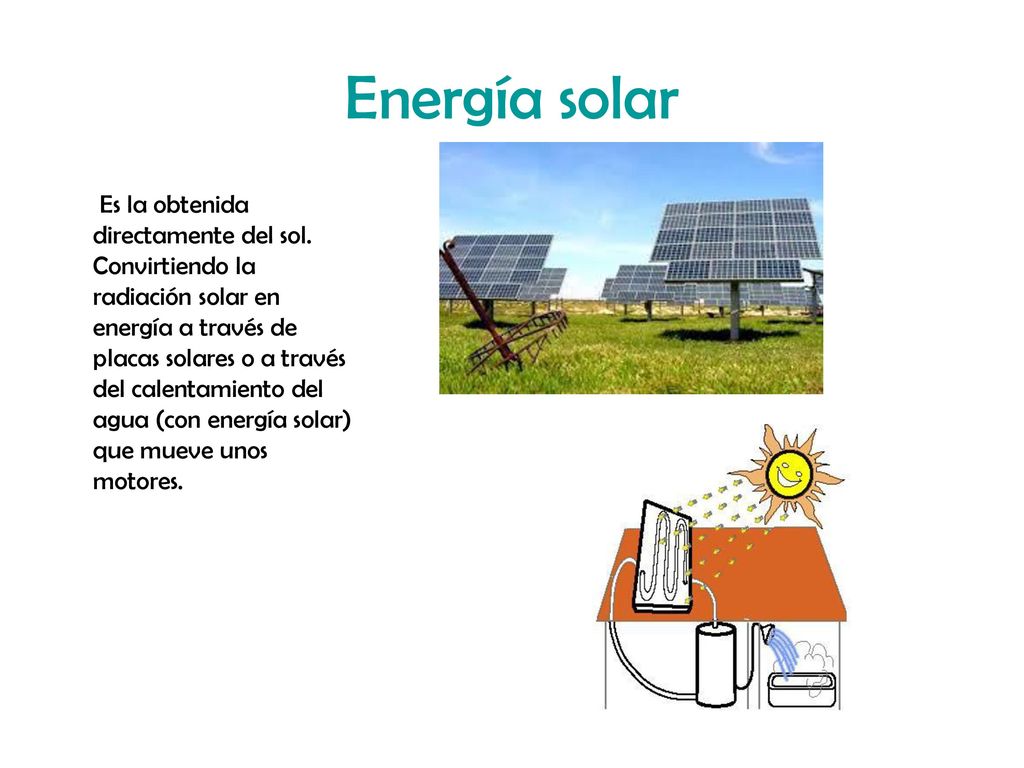 Energía solar

Es la obtenida directamente del sol. Convirtiendo la radiación solar en energía a través de placas solares o a través del calentamiento del agua (con energía solar) que mueve unos motores.